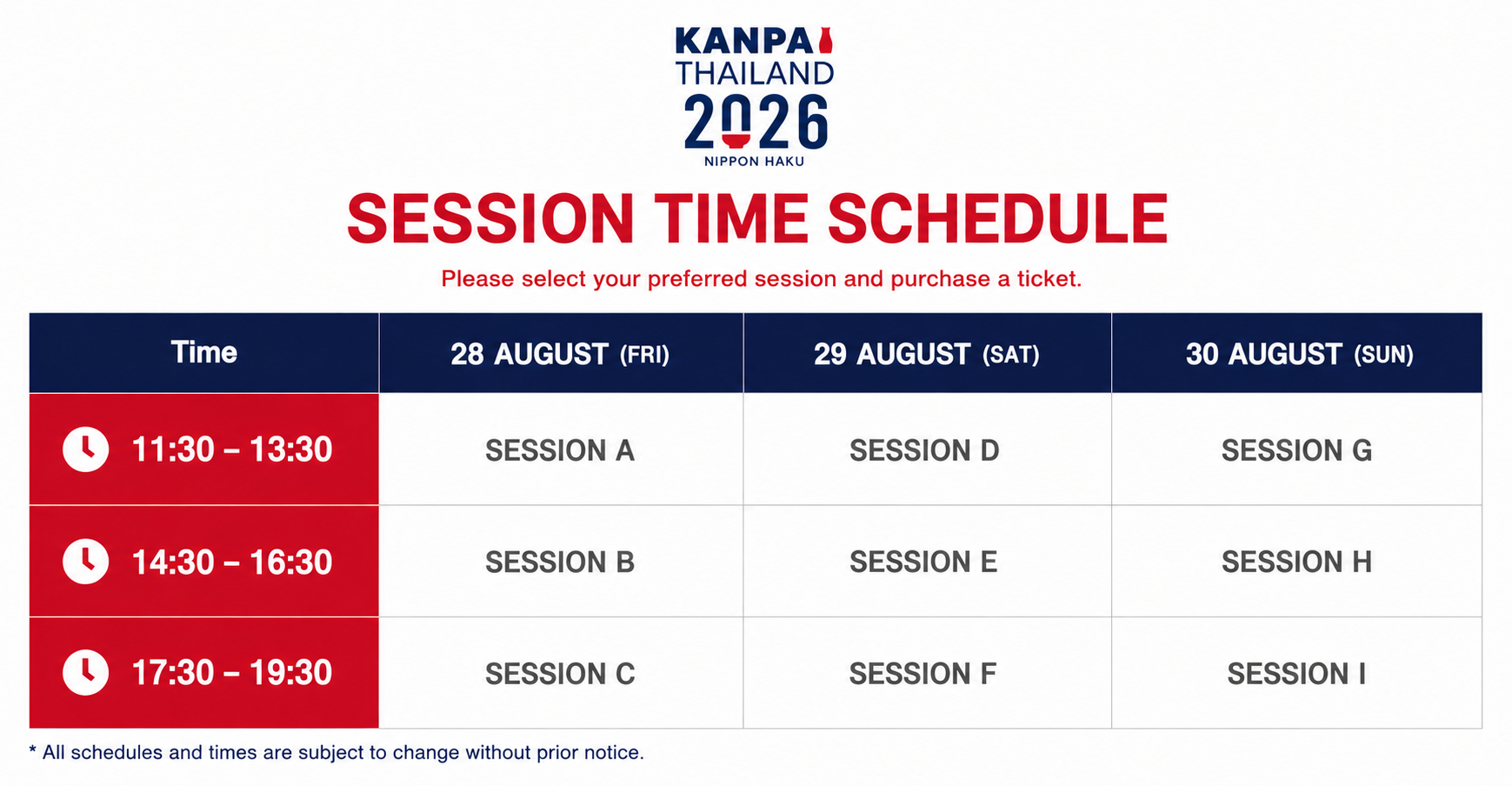 KANPAI
THAILAND
2026
NIPPON HAKU

SESSION TIME SCHEDULE

Please select your preferred session and purchase a ticket.

| Time | 28 AUGUST (FRI) | 29 AUGUST (SAT) | 30 AUGUST (SUN) |
|---|---|---|---|
| 11:30 – 13:30 | SESSION A | SESSION D | SESSION G |
| 14:30 – 16:30 | SESSION B | SESSION E | SESSION H |
| 17:30 – 19:30 | SESSION C | SESSION F | SESSION I |

* All schedules and times are subject to change without prior notice.